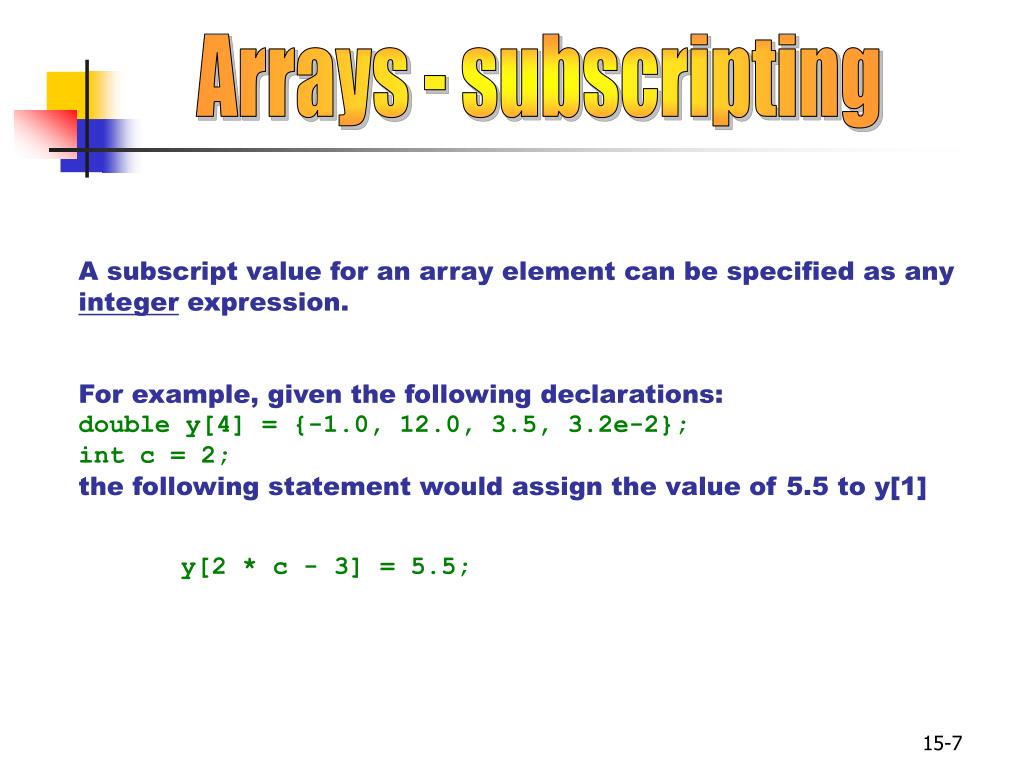 Arrays - subscripting

A subscript value for an array element can be specified as any integer expression.

For example, given the following declarations:
double y[4] = {-1.0, 12.0, 3.5, 3.2e-2};
int c = 2;
the following statement would assign the value of 5.5 to y[1]

y[2 * c - 3] = 5.5;

15-7